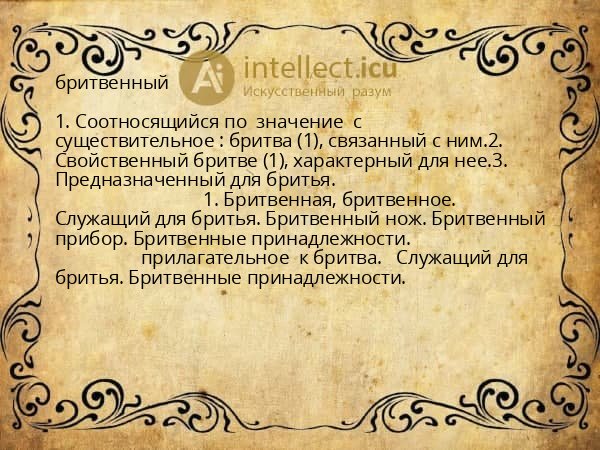 бритвенный

Ai intellect.icu
Искусственный разум

1. Соотносящийся по значение с существительное : бритва (1), связанный с ним.2. Свойственный бритве (1), характерный для нее.3. Предназначенный для бритья.
1. Бритвенная, бритвенное. Служащий для бритья. Бритвенный нож. Бритвенный прибор. Бритвенные принадлежности.
прилагательное к бритва. Служащий для бритья. Бритвенные принадлежности.